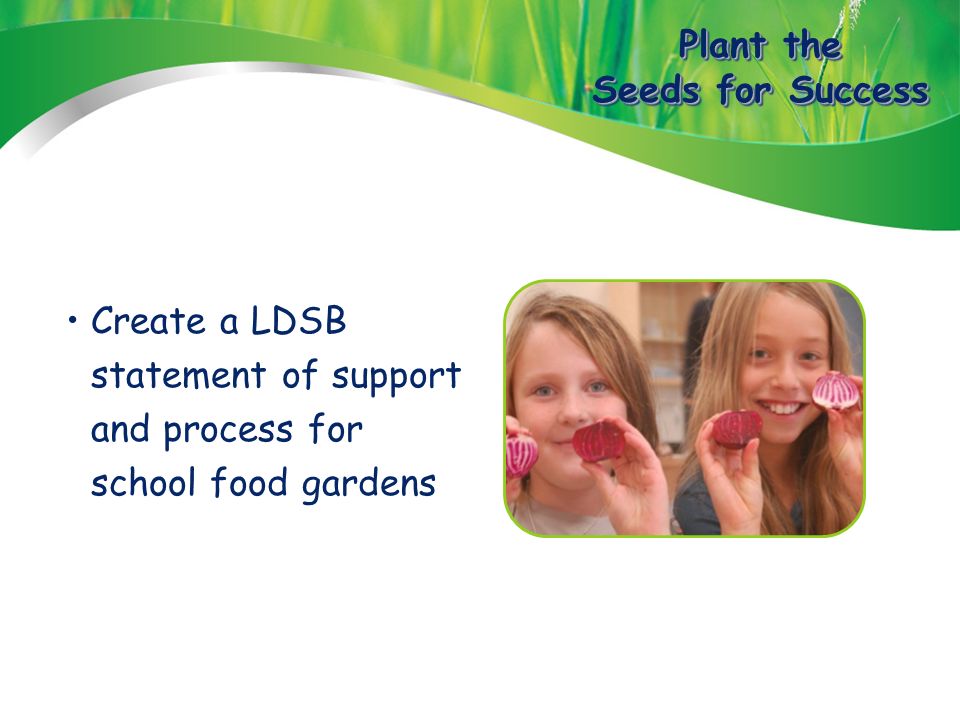 Plant the
Seeds for Success

• Create a LDSB statement of support and process for school food gardens